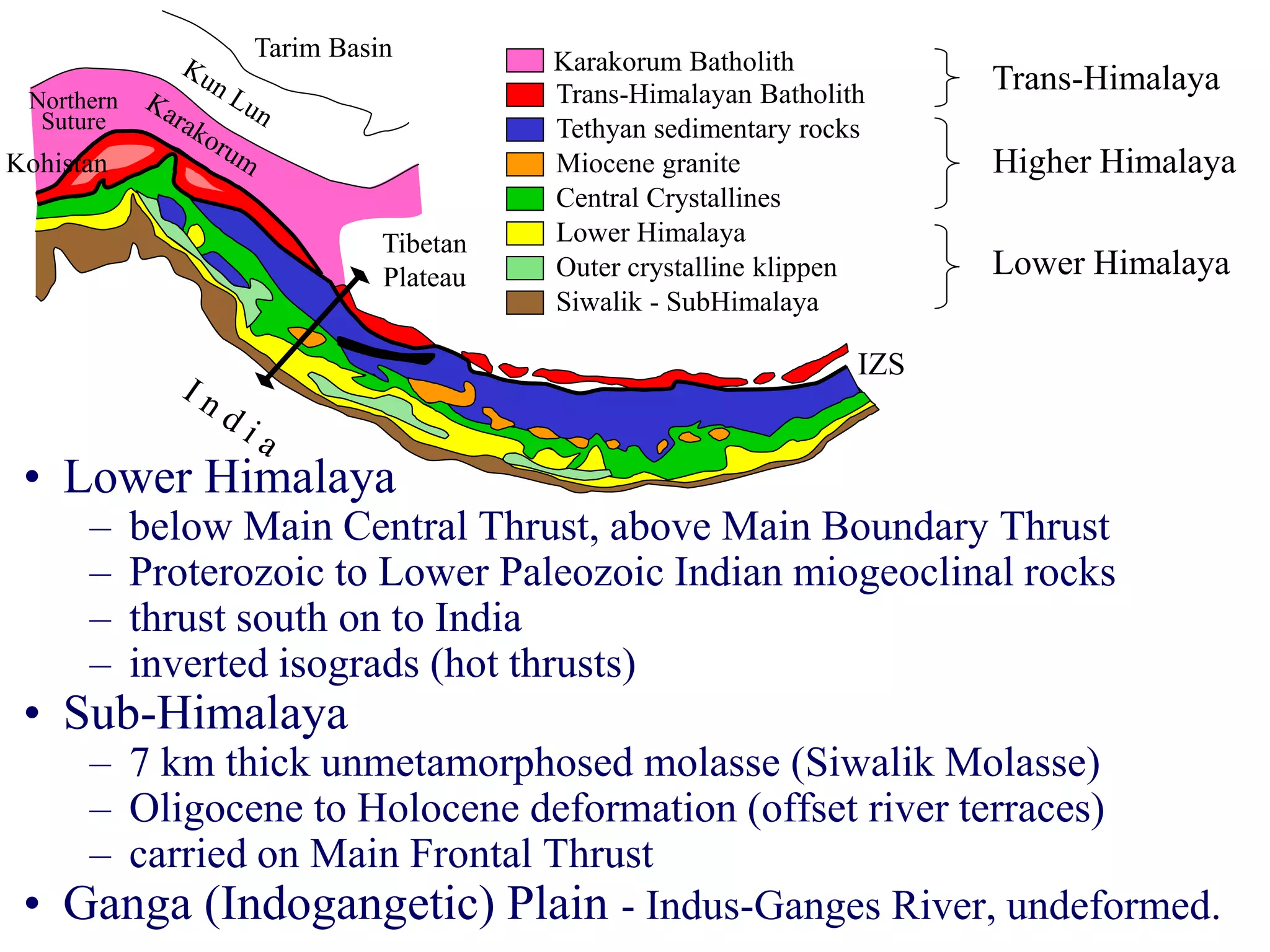 Tarim Basin
Kun Lun
Northern Suture
Karakorum
Kohistan
Tibetan Plateau
India
IZS

Karakorum Batholith
Trans-Himalayan Batholith
Tethyan sedimentary rocks
Miocene granite
Central Crystallines
Lower Himalaya
Outer crystalline klippen
Siwalik - SubHimalaya

Trans-Himalaya
Higher Himalaya
Lower Himalaya

• Lower Himalaya
– below Main Central Thrust, above Main Boundary Thrust
– Proterozoic to Lower Paleozoic Indian miogeoclinal rocks
– thrust south on to India
– inverted isograds (hot thrusts)
• Sub-Himalaya
– 7 km thick unmetamorphosed molasse (Siwalik Molasse)
– Oligocene to Holocene deformation (offset river terraces)
– carried on Main Frontal Thrust
• Ganga (Indogangetic) Plain - Indus-Ganges River, undeformed.